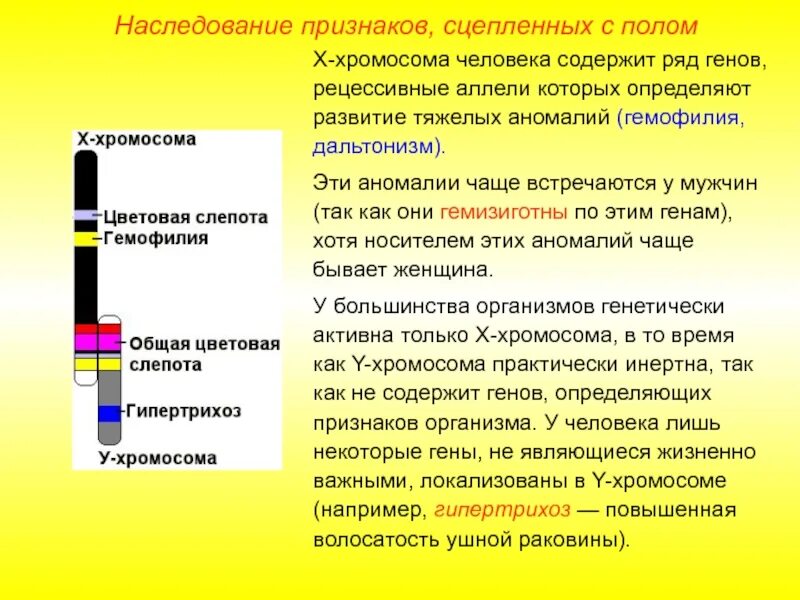 Наследование признаков, сцепленных с полом

Х-хромосома

Цветовая слепота

Гемофилия

Общая цветовая слепота

Гипертрихоз

У-хромосома

Х-хромосома человека содержит ряд генов, рецессивные аллели которых определяют развитие тяжелых аномалий (гемофилия, дальтонизм).

Эти аномалии чаще встречаются у мужчин (так как они гемизиготны по этим генам), хотя носителем этих аномалий чаще бывает женщина.

У большинства организмов генетически активна только Х-хромосома, в то время как Y-хромосома практически инертна, так как не содержит генов, определяющих признаков организма. У человека лишь некоторые гены, не являющиеся жизненно важными, локализованы в Y-хромосоме (например, гипертрихоз — повышенная волосатость ушной раковины).